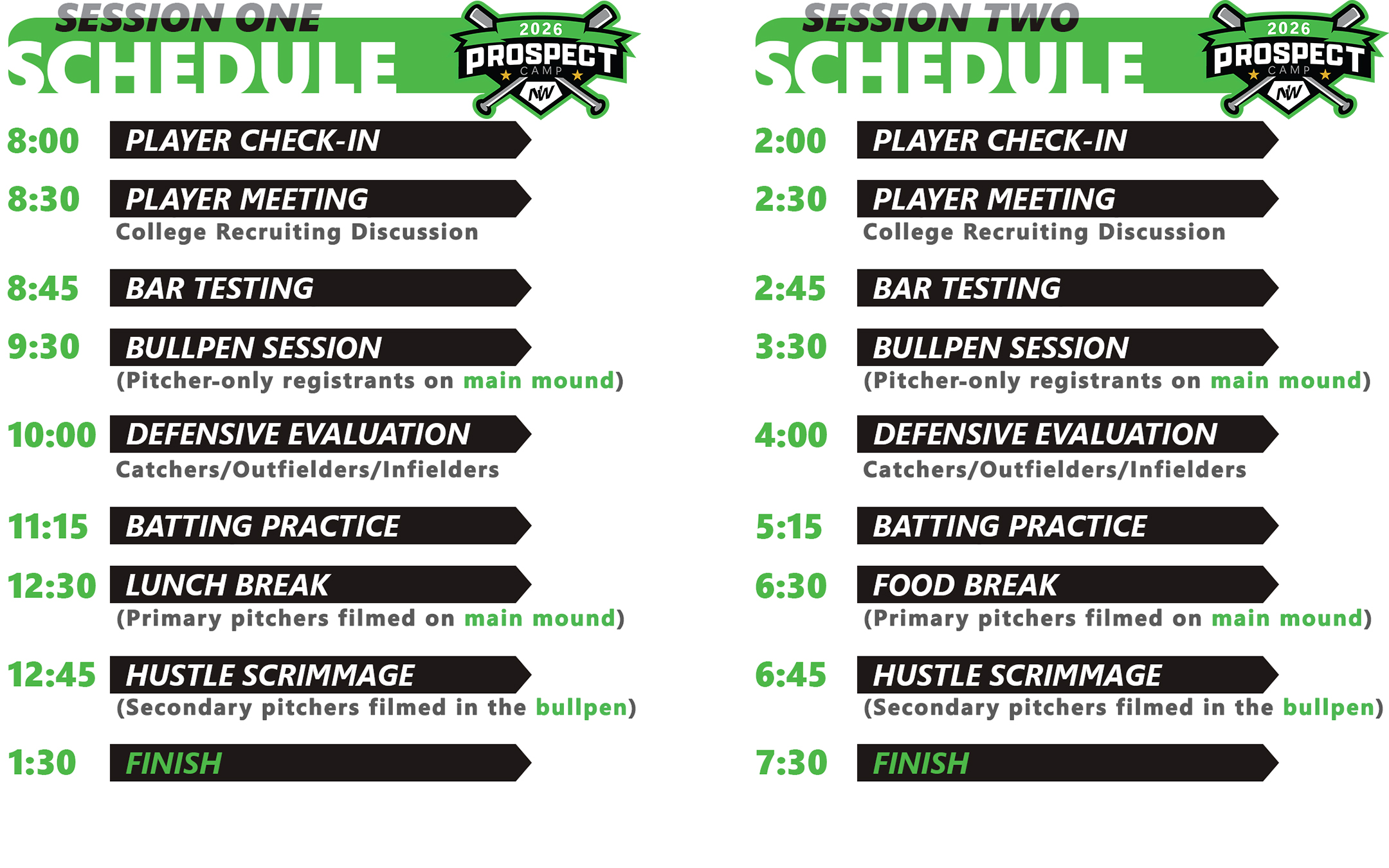 SESSION ONE
SCHEDULE

2026
PROSPECT
CAMP
NW

8:00 PLAYER CHECK-IN

8:30 PLAYER MEETING
College Recruiting Discussion

8:45 BAR TESTING

9:30 BULLPEN SESSION
(Pitcher-only registrants on main mound)

10:00 DEFENSIVE EVALUATION
Catchers/Outfielders/Infielders

11:15 BATTING PRACTICE

12:30 LUNCH BREAK
(Primary pitchers filmed on main mound)

12:45 HUSTLE SCRIMMAGE
(Secondary pitchers filmed in the bullpen)

1:30 FINISH

SESSION TWO
SCHEDULE

2026
PROSPECT
CAMP
NW

2:00 PLAYER CHECK-IN

2:30 PLAYER MEETING
College Recruiting Discussion

2:45 BAR TESTING

3:30 BULLPEN SESSION
(Pitcher-only registrants on main mound)

4:00 DEFENSIVE EVALUATION
Catchers/Outfielders/Infielders

5:15 BATTING PRACTICE

6:30 FOOD BREAK
(Primary pitchers filmed on main mound)

6:45 HUSTLE SCRIMMAGE
(Secondary pitchers filmed in the bullpen)

7:30 FINISH